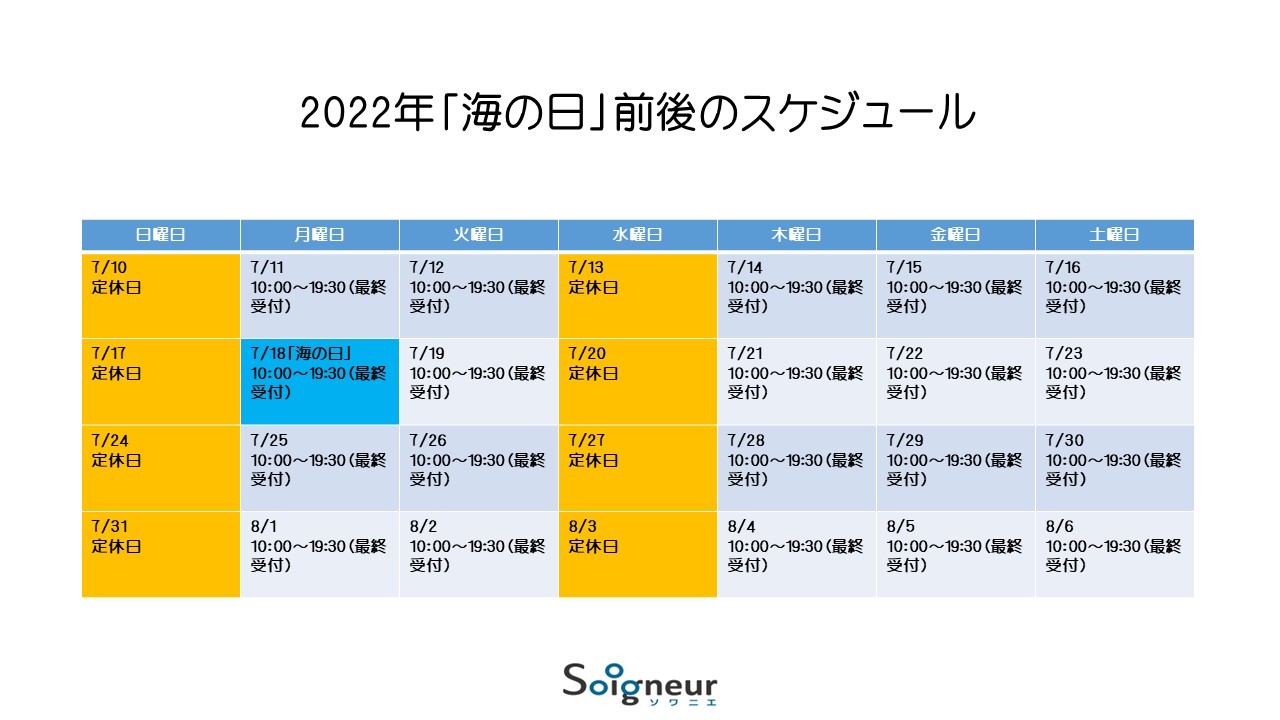 2022年「海の日」前後のスケジュール

| 日曜日 | 月曜日 | 火曜日 | 水曜日 | 木曜日 | 金曜日 | 土曜日 |
|---|---|---|---|---|---|---|
| 7/10 定休日 | 7/11 10:00～19:30（最終受付） | 7/12 10:00～19:30（最終受付） | 7/13 定休日 | 7/14 10:00～19:30（最終受付） | 7/15 10:00～19:30（最終受付） | 7/16 10:00～19:30（最終受付） |
| 7/17 定休日 | 7/18「海の日」 10:00～19:30（最終受付） | 7/19 10:00～19:30（最終受付） | 7/20 定休日 | 7/21 10:00～19:30（最終受付） | 7/22 10:00～19:30（最終受付） | 7/23 10:00～19:30（最終受付） |
| 7/24 定休日 | 7/25 10:00～19:30（最終受付） | 7/26 10:00～19:30（最終受付） | 7/27 定休日 | 7/28 10:00～19:30（最終受付） | 7/29 10:00～19:30（最終受付） | 7/30 10:00～19:30（最終受付） |
| 7/31 定休日 | 8/1 10:00～19:30（最終受付） | 8/2 10:00～19:30（最終受付） | 8/3 定休日 | 8/4 10:00～19:30（最終受付） | 8/5 10:00～19:30（最終受付） | 8/6 10:00～19:30（最終受付） |

Soigneur
ソワニエ